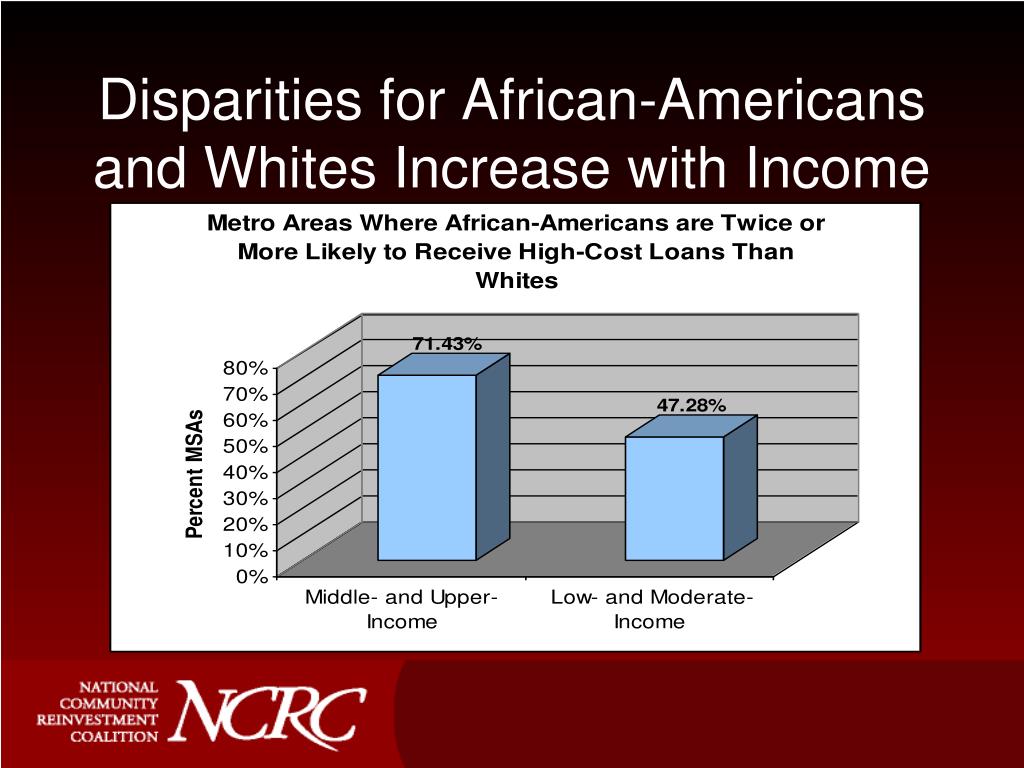 Disparities for African-Americans and Whites Increase with Income

Metro Areas Where African-Americans are Twice or More Likely to Receive High-Cost Loans Than Whites

Percent MSAs

80%
70%
60%
50%
40%
30%
20%
10%
0%

71.43%
47.28%

Middle- and Upper-Income
Low- and Moderate-Income

NATIONAL COMMUNITY REINVESTMENT COALITION
NCRC